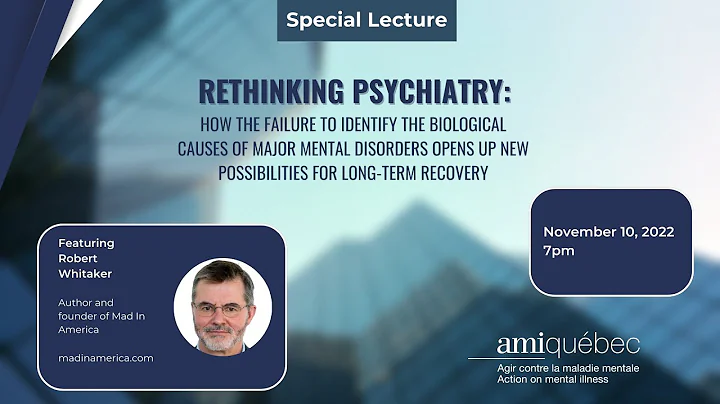 Special Lecture

RETHINKING PSYCHIATRY:

HOW THE FAILURE TO IDENTIFY THE BIOLOGICAL CAUSES OF MAJOR MENTAL DISORDERS OPENS UP NEW POSSIBILITIES FOR LONG-TERM RECOVERY

Featuring Robert Whitaker

Author and founder of Mad In America

madinamerica.com

November 10, 2022
7pm

amiquébec
Agir contre la maladie mentale
Action on mental illness